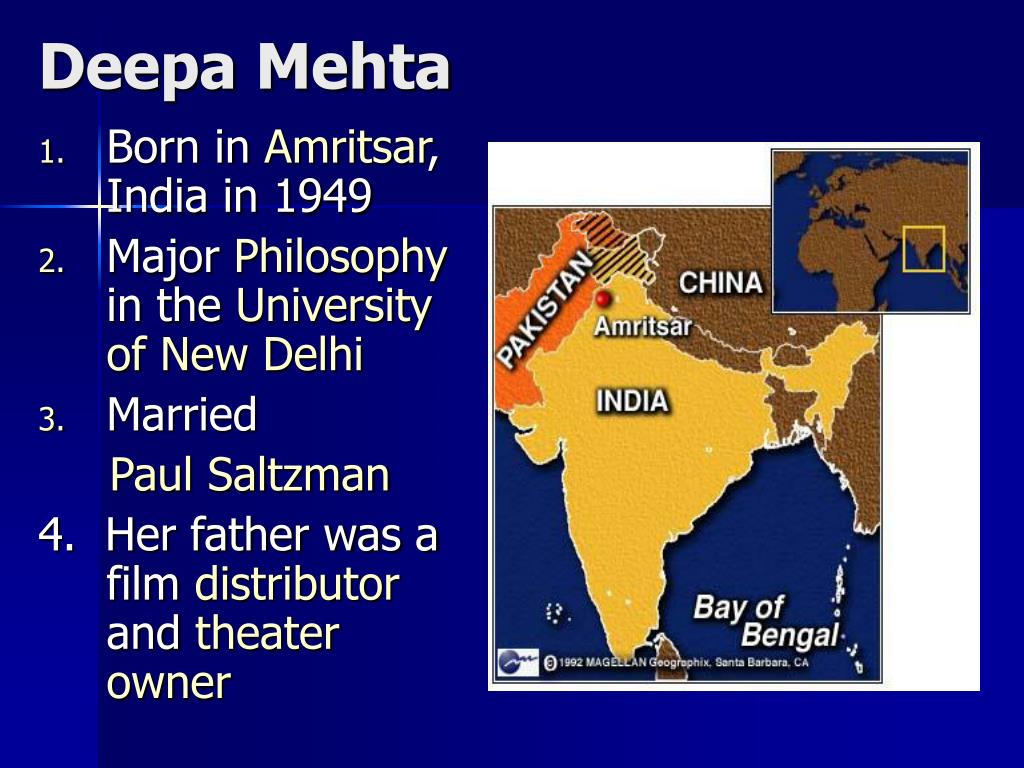 Deepa Mehta

1. Born in Amritsar, India in 1949
2. Major Philosophy in the University of New Delhi
3. Married
Paul Saltzman
4. Her father was a film distributor and theater owner

PAKISTAN
CHINA
Amritsar
INDIA
Bay of Bengal
©1992 MAGELLAN Geographix, Santa Barbara, CA